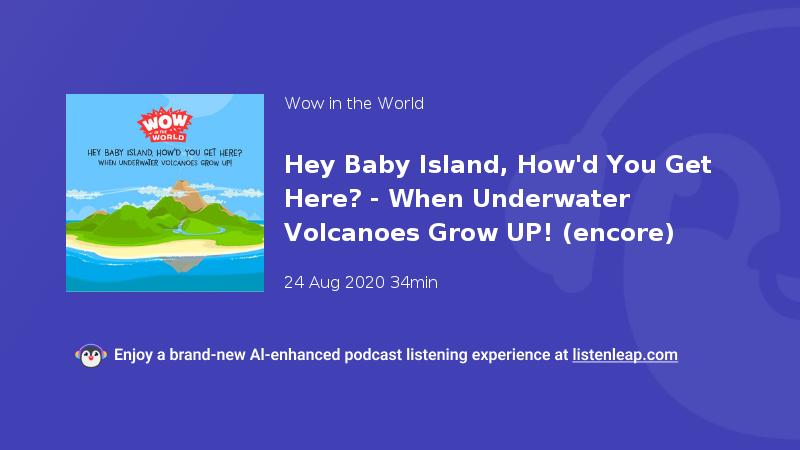 WOW IN THE WORLD

HEY BABY ISLAND, HOW'D YOU GET HERE?
WHEN UNDERWATER VOLCANOES GROW UP!

Wow in the World

Hey Baby Island, How'd You Get Here? - When Underwater Volcanoes Grow UP! (encore)

24 Aug 2020 34min

Enjoy a brand-new AI-enhanced podcast listening experience at listenleap.com